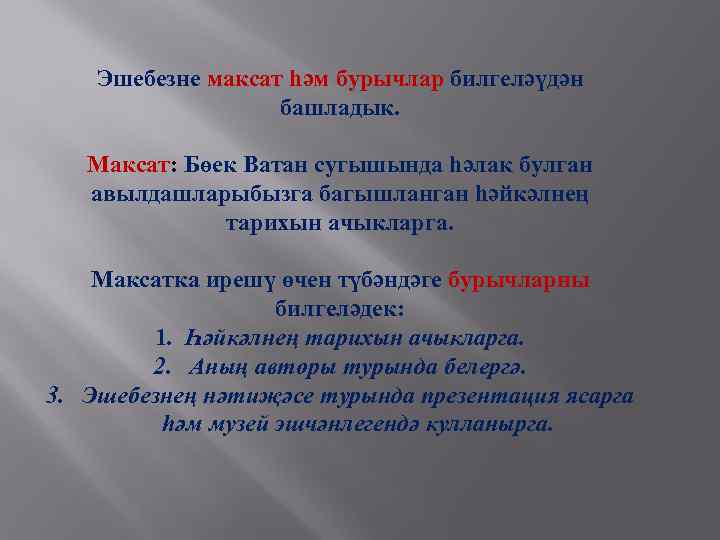 Эшебезне максат һәм бурычлар билгеләүдән башладык.

Максат: Бөек Ватан сугышында һәлак булган авылдашларыбызга багышланган һәйкәлнең тарихын ачыкларга.

Максатка ирешү өчен түбәндәге бурычларны билгеләдек:
1. Һәйкәлнең тарихын ачыкларга.
2. Аның авторы турында белергә.
3. Эшебезнең нәтиҗәсе турында презентация ясарга һәм музей эшчәнлегендә кулланырга.